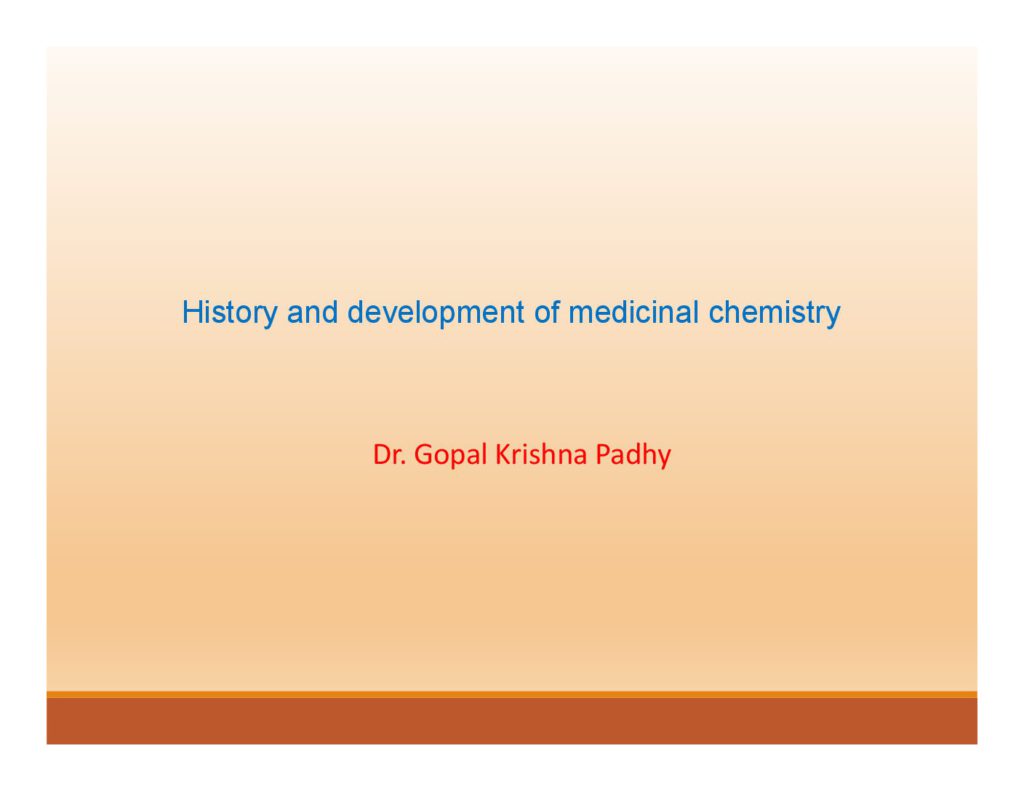 History and development of medicinal chemistry

Dr. Gopal Krishna Padhy